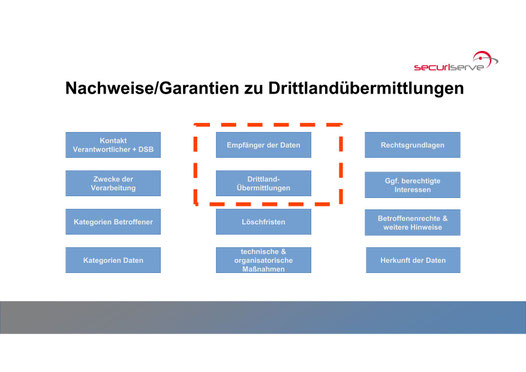 securiserve

Nachweise/Garantien zu Drittlandübermittlungen

Kontakt Verantwortlicher + DSB

Zwecke der Verarbeitung

Kategorien Betroffener

Kategorien Daten

Empfänger der Daten

Drittland-Übermittlungen

Löschfristen

technische & organisatorische Maßnahmen

Rechtsgrundlagen

Ggf. berechtigte Interessen

Betroffenenrechte & weitere Hinweise

Herkunft der Daten